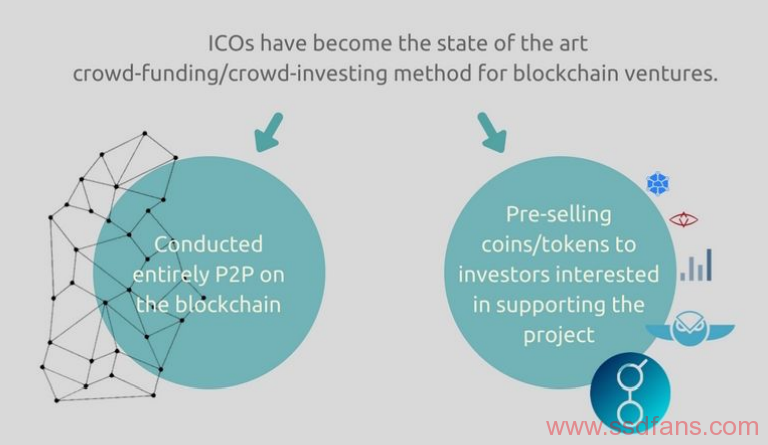 ICOs have become the state of the art crowd-funding/crowd-investing method for blockchain ventures.

Conducted entirely P2P on the blockchain

Pre-selling coins/tokens to investors interested in supporting the project

www.ssdfans.com